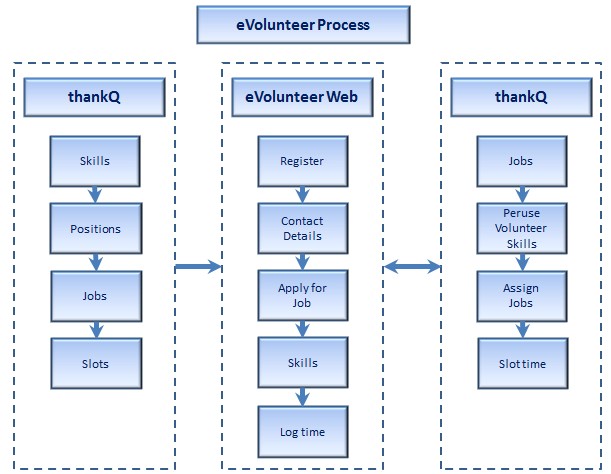 eVolunteer Process

thankQ

Skills

Positions

Jobs

Slots

eVolunteer Web

Register

Contact Details

Apply for Job

Skills

Log time

thankQ

Jobs

Peruse Volunteer Skills

Assign Jobs

Slot time